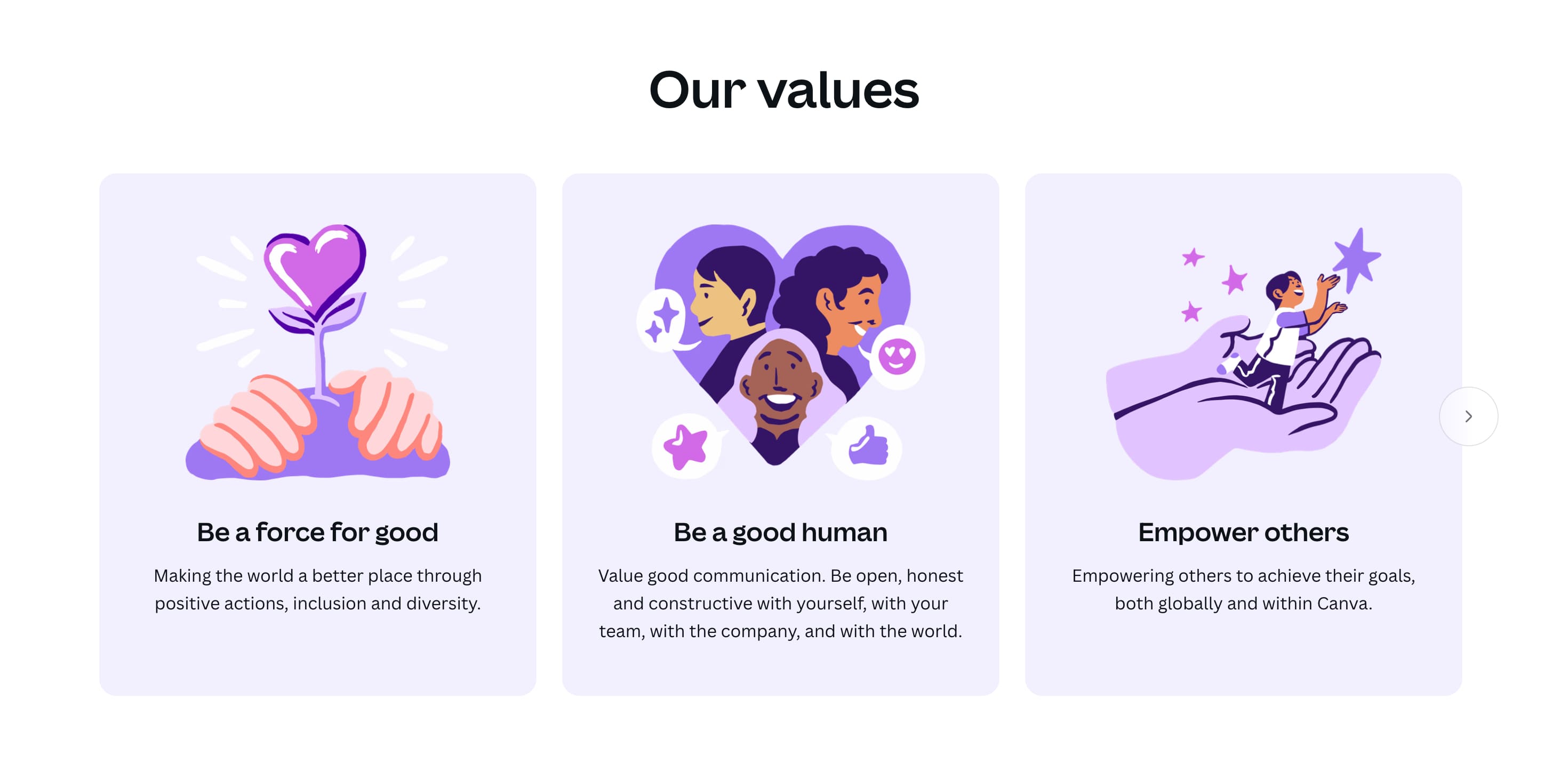 Our values

Be a force for good

Making the world a better place through positive actions, inclusion and diversity.

Be a good human

Value good communication. Be open, honest and constructive with yourself, with your team, with the company, and with the world.

Empower others

Empowering others to achieve their goals, both globally and within Canva.